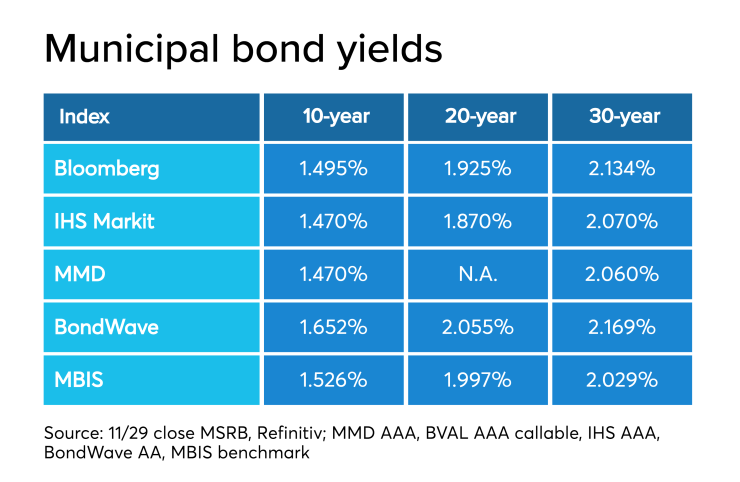 Municipal bond yields

| Index | 10-year | 20-year | 30-year |
|---|---|---|---|
| Bloomberg | 1.495% | 1.925% | 2.134% |
| IHS Markit | 1.470% | 1.870% | 2.070% |
| MMD | 1.470% | N.A. | 2.060% |
| BondWave | 1.652% | 2.055% | 2.169% |
| MBIS | 1.526% | 1.997% | 2.029% |

Source: 11/29 close MSRB, Refinitiv; MMD AAA, BVAL AAA callable, IHS AAA, BondWave AA, MBIS benchmark